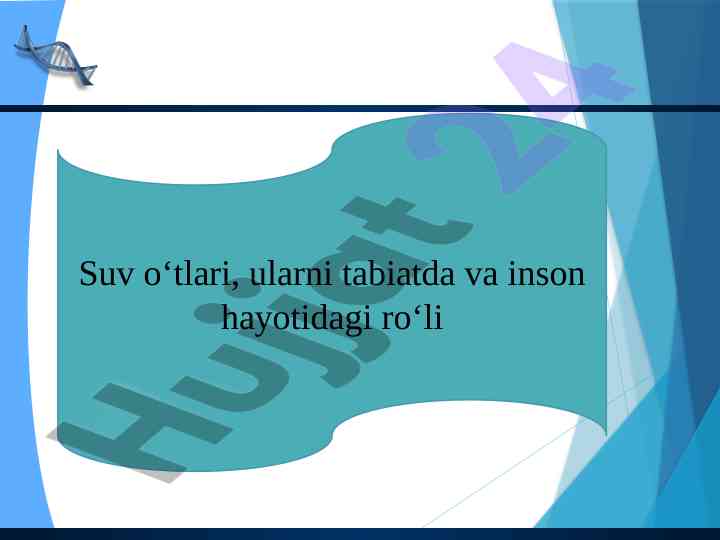 Suv o‘tlari, ularni tabiatda va inson hayotidagi ro‘li

Hujjat 24